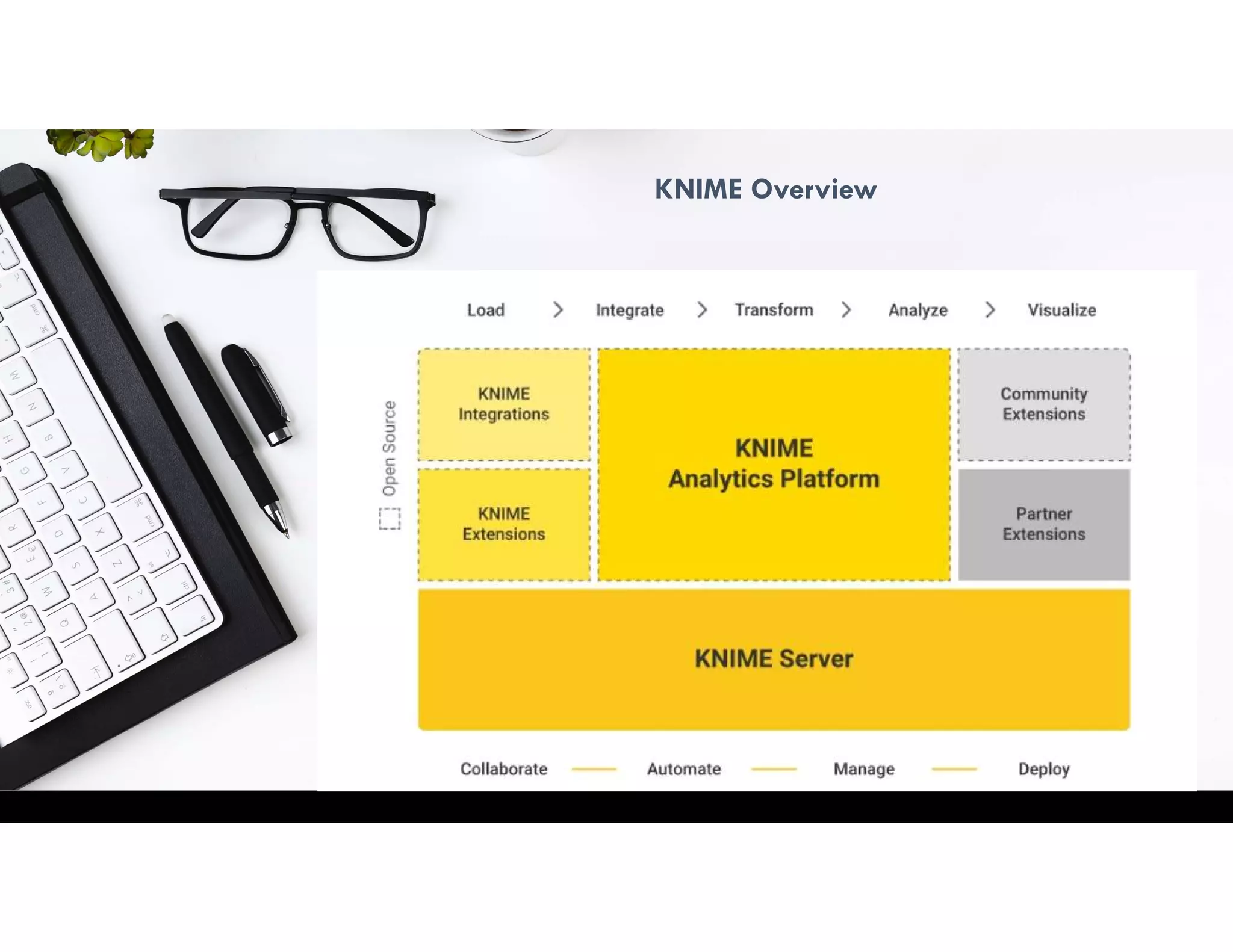 KNIME Overview

Load > Integrate > Transform > Analyze > Visualize

Open Source

KNIME Integrations

KNIME Extensions

KNIME Analytics Platform

Community Extensions

Partner Extensions

KNIME Server

Collaborate — Automate — Manage — Deploy